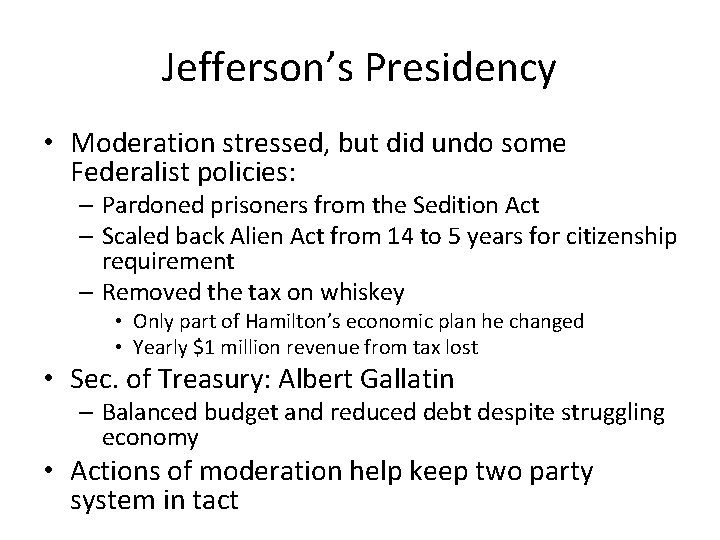 Jefferson's Presidency

• Moderation stressed, but did undo some Federalist policies:
– Pardoned prisoners from the Sedition Act
– Scaled back Alien Act from 14 to 5 years for citizenship requirement
– Removed the tax on whiskey
• Only part of Hamilton's economic plan he changed
• Yearly \$1 million revenue from tax lost
• Sec. of Treasury: Albert Gallatin
– Balanced budget and reduced debt despite struggling economy
• Actions of moderation help keep two party system in tact